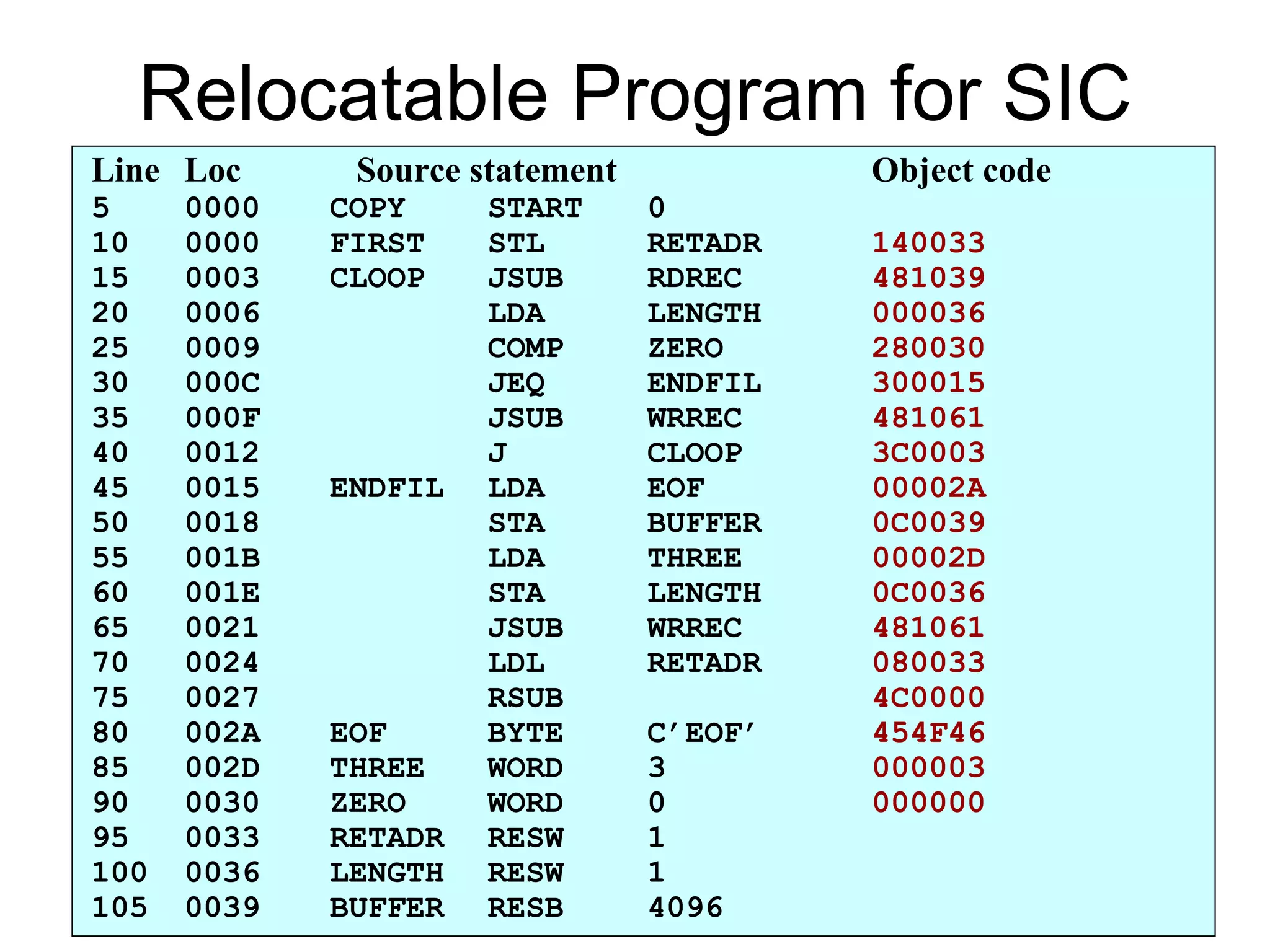 Relocatable Program for SIC

| Line | Loc | Source statement | | | Object code |
|---|---|---|---|---|---|
| 5 | 0000 | COPY | START | 0 | |
| 10 | 0000 | FIRST | STL | RETADR | 140033 |
| 15 | 0003 | CLOOP | JSUB | RDREC | 481039 |
| 20 | 0006 | | LDA | LENGTH | 000036 |
| 25 | 0009 | | COMP | ZERO | 280030 |
| 30 | 000C | | JEQ | ENDFIL | 300015 |
| 35 | 000F | | JSUB | WRREC | 481061 |
| 40 | 0012 | | J | CLOOP | 3C0003 |
| 45 | 0015 | ENDFIL | LDA | EOF | 00002A |
| 50 | 0018 | | STA | BUFFER | 0C0039 |
| 55 | 001B | | LDA | THREE | 00002D |
| 60 | 001E | | STA | LENGTH | 0C0036 |
| 65 | 0021 | | JSUB | WRREC | 481061 |
| 70 | 0024 | | LDL | RETADR | 080033 |
| 75 | 0027 | | RSUB | | 4C0000 |
| 80 | 002A | EOF | BYTE | C'EOF' | 454F46 |
| 85 | 002D | THREE | WORD | 3 | 000003 |
| 90 | 0030 | ZERO | WORD | 0 | 000000 |
| 95 | 0033 | RETADR | RESW | 1 | |
| 100 | 0036 | LENGTH | RESW | 1 | |
| 105 | 0039 | BUFFER | RESB | 4096 | |